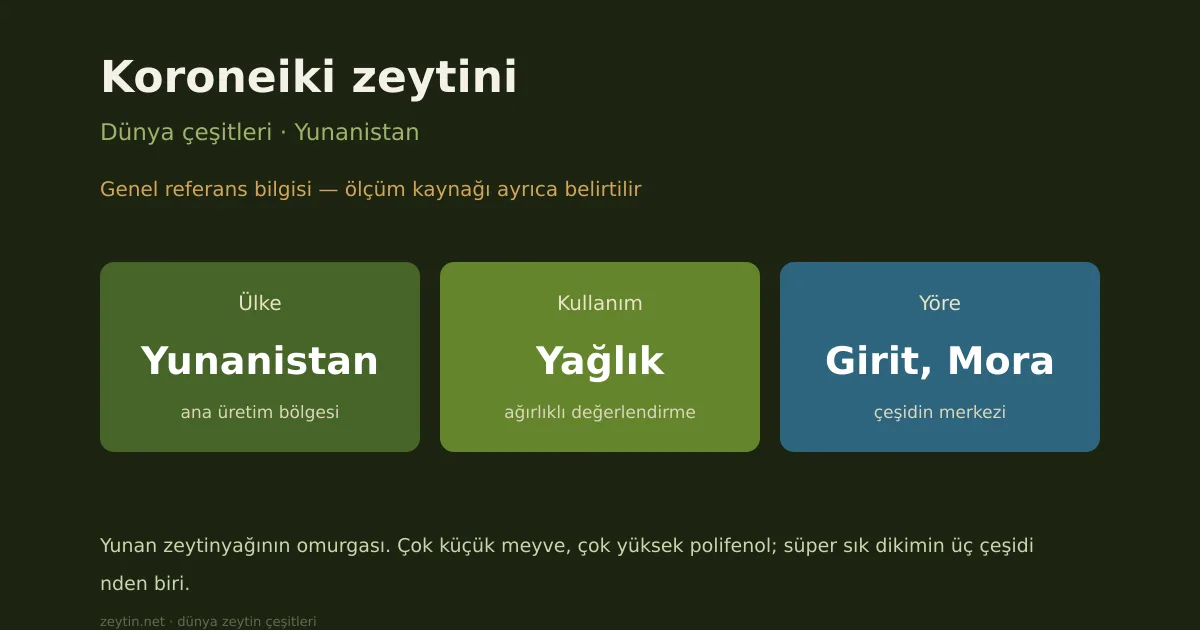 Koroneiki zeytini

Dünya çeşitleri · Yunanistan

Genel referans bilgisi — ölçüm kaynağı ayrıca belirtilir

Ülke
Yunanistan
ana üretim bölgesi

Kullanım
Yağlık
ağırlıklı değerlendirme

Yöre
Girit, Mora
çeşidin merkezi

Yunan zeytinyağının omurgası. Çok küçük meyve, çok yüksek polifenol; süper sık dikimin üç çeşidi nden biri.

zeytin.net · dünya zeytin çeşitleri